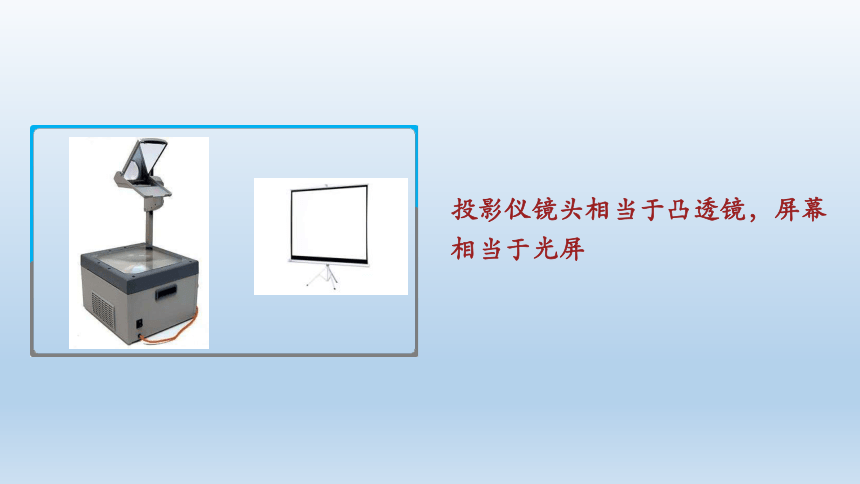 投影仪镜头相当于凸透镜，屏幕相当于光屏